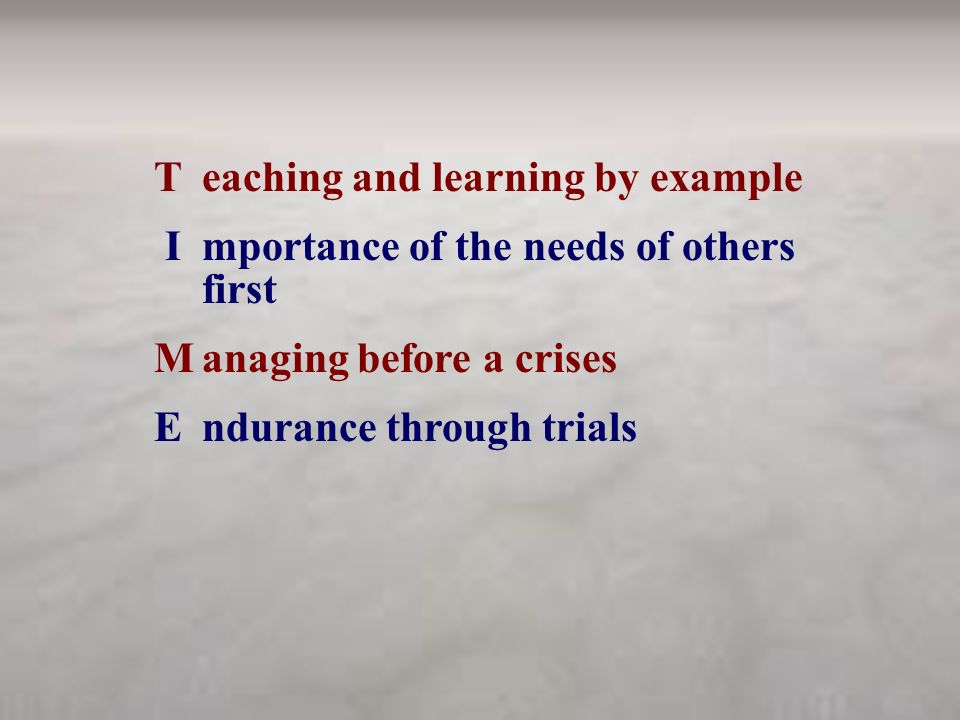 T eaching and learning by example

I mportance of the needs of others first

M anaging before a crises

E ndurance through trials